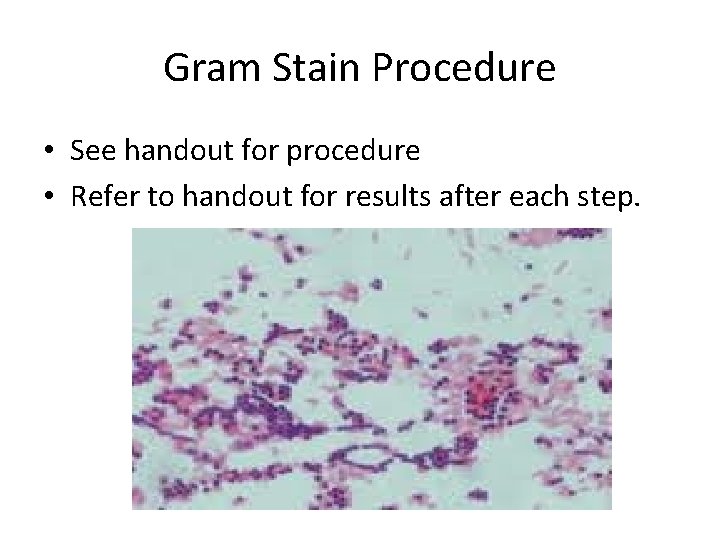 Gram Stain Procedure

• See handout for procedure
• Refer to handout for results after each step.